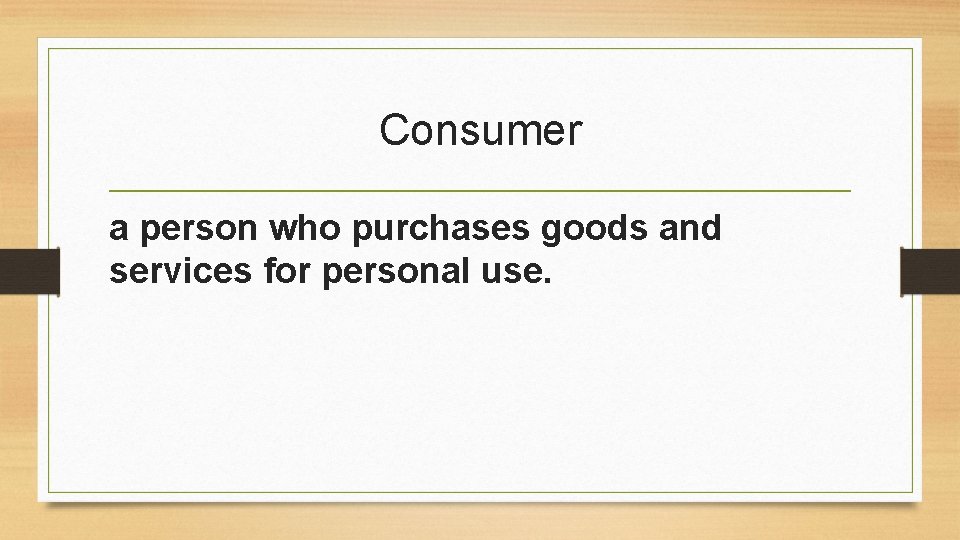 Consumer

a person who purchases goods and services for personal use.